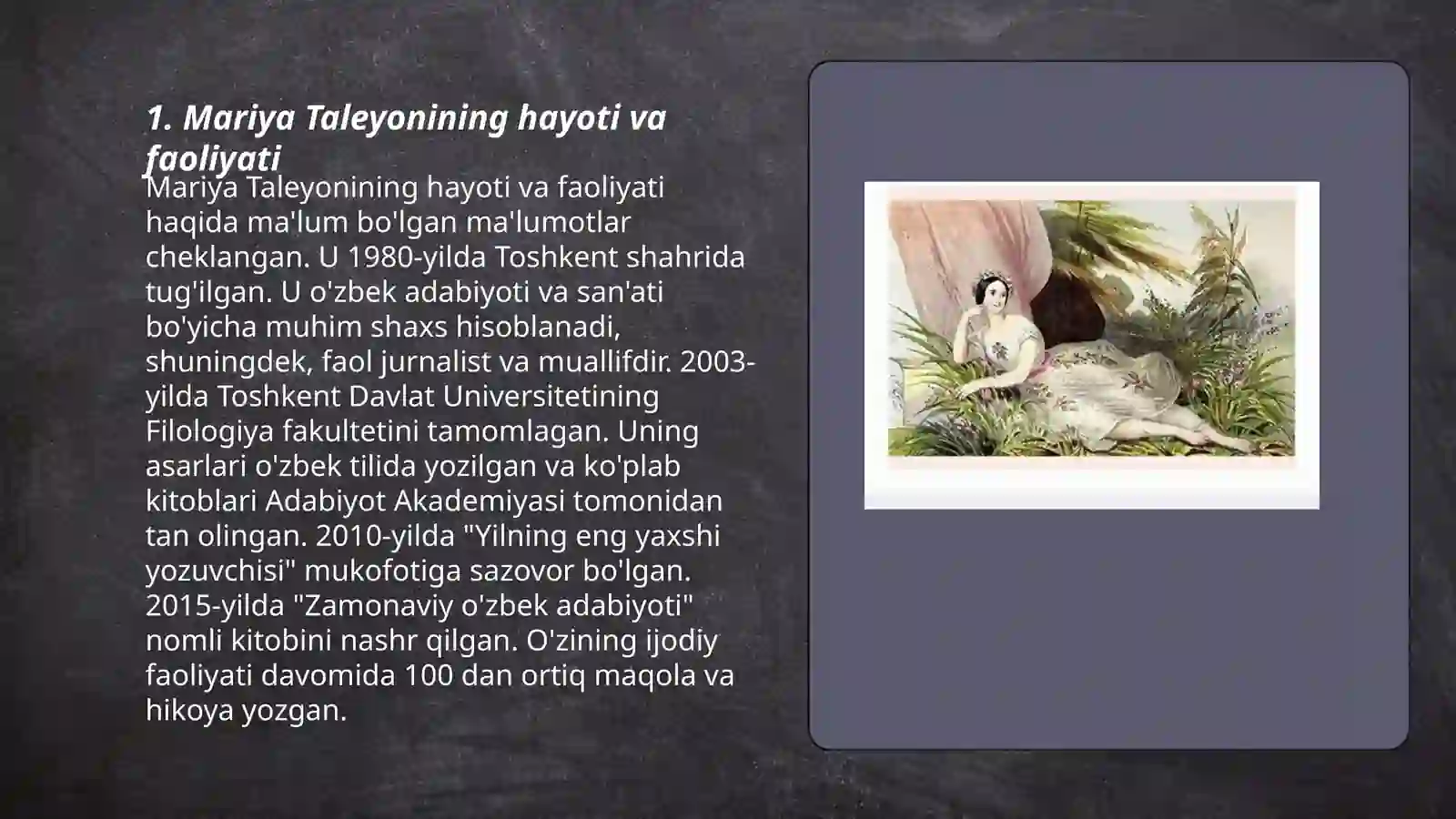 1. Mariya Taleyonining hayoti va faoliyati

Mariya Taleyonining hayoti va faoliyati haqida ma'lum bo'lgan ma'lumotlar cheklangan. U 1980-yilda Toshkent shahrida tug'ilgan. U o'zbek adabiyoti va san'ati bo'yicha muhim shaxs hisoblanadi, shuningdek, faol jurnalist va muallifdir. 2003-yilda Toshkent Davlat Universitetining Filologiya fakultetini tamomlagan. Uning asarlari o'zbek tilida yozilgan va ko'plab kitoblari Adabiyot Akademiyasi tomonidan tan olingan. 2010-yilda "Yilning eng yaxshi yozuvchisi" mukofotiga sazovor bo'lgan. 2015-yilda "Zamonaviy o'zbek adabiyoti" nomli kitobini nashr qilgan. O'zining ijodiy faoliyati davomida 100 dan ortiq maqola va hikoya yozgan.